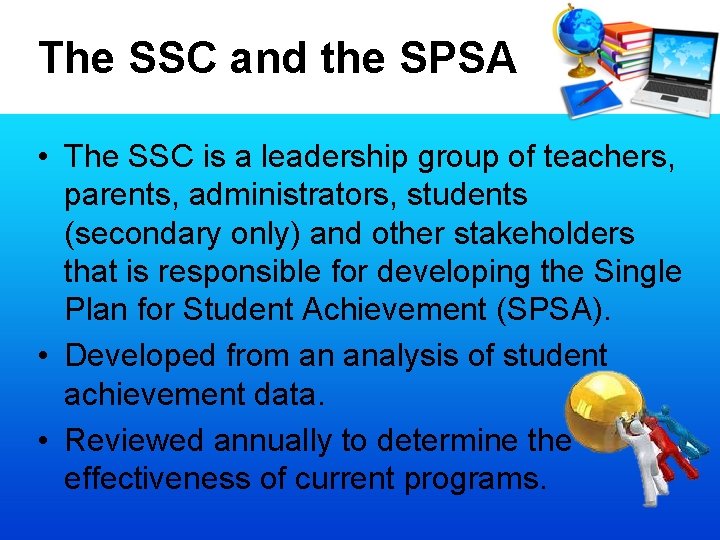 The SSC and the SPSA

• The SSC is a leadership group of teachers, parents, administrators, students (secondary only) and other stakeholders that is responsible for developing the Single Plan for Student Achievement (SPSA).

• Developed from an analysis of student achievement data.

• Reviewed annually to determine the effectiveness of current programs.